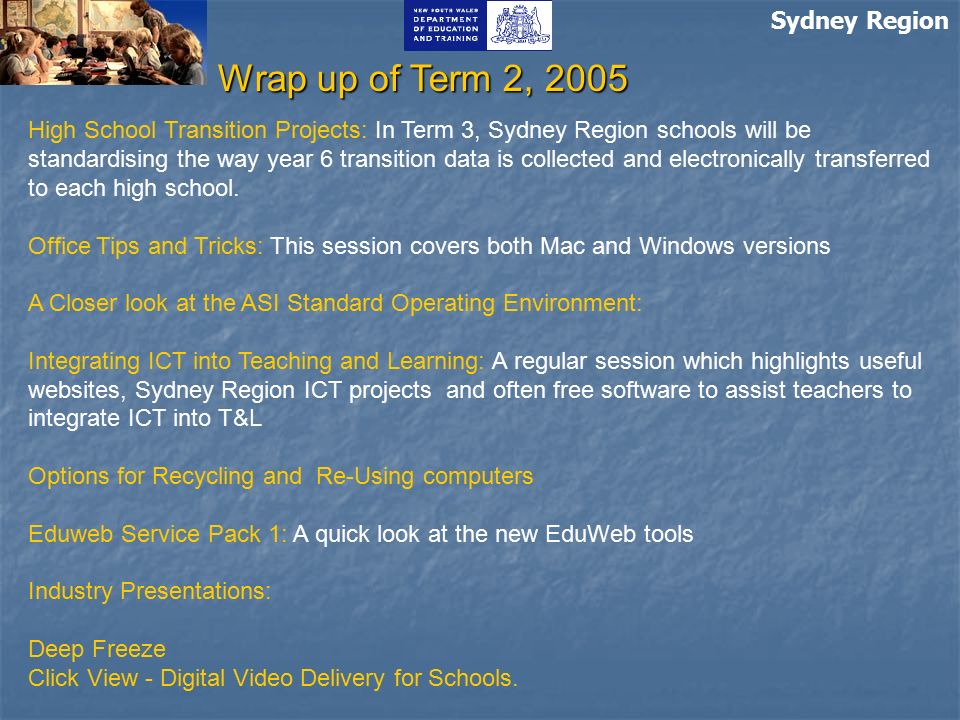 NEW SOUTH WALES
DEPARTMENT OF EDUCATION AND TRAINING

Sydney Region

Wrap up of Term 2, 2005

High School Transition Projects: In Term 3, Sydney Region schools will be standardising the way year 6 transition data is collected and electronically transferred to each high school.

Office Tips and Tricks: This session covers both Mac and Windows versions

A Closer look at the ASI Standard Operating Environment:

Integrating ICT into Teaching and Learning: A regular session which highlights useful websites, Sydney Region ICT projects and often free software to assist teachers to integrate ICT into T&L

Options for Recycling and Re-Using computers

Eduweb Service Pack 1: A quick look at the new EduWeb tools

Industry Presentations:

Deep Freeze
Click View - Digital Video Delivery for Schools.